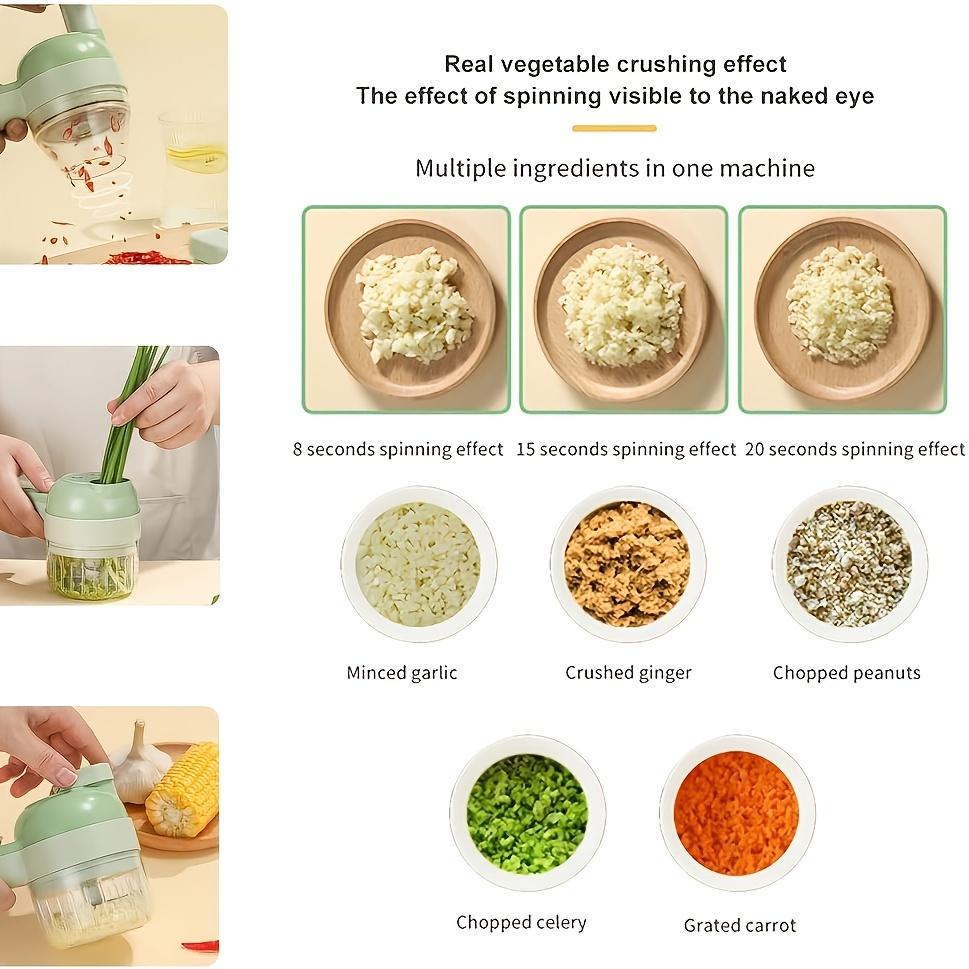 Real vegetable crushing effect
The effect of spinning visible to the naked eye

Multiple ingredients in one machine

8 seconds spinning effect

15 seconds spinning effect

20 seconds spinning effect

Minced garlic

Crushed ginger

Chopped peanuts

Chopped celery

Grated carrot